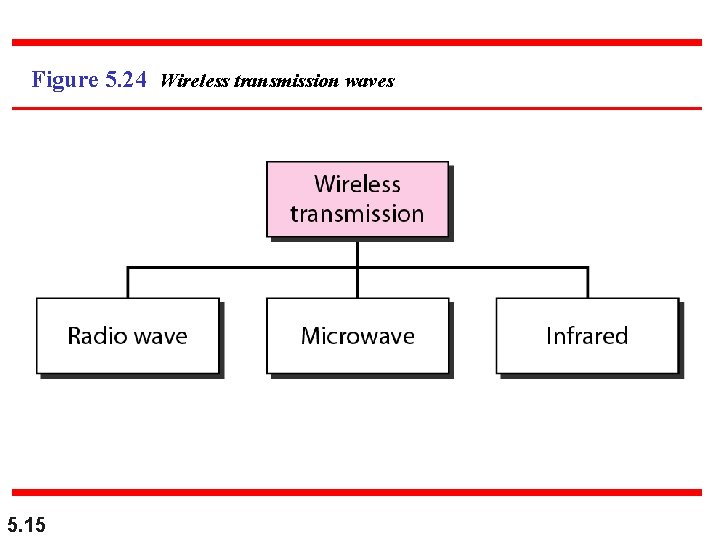 Figure 5.24 Wireless transmission waves

Wireless transmission

Radio wave

Microwave

Infrared

5.15